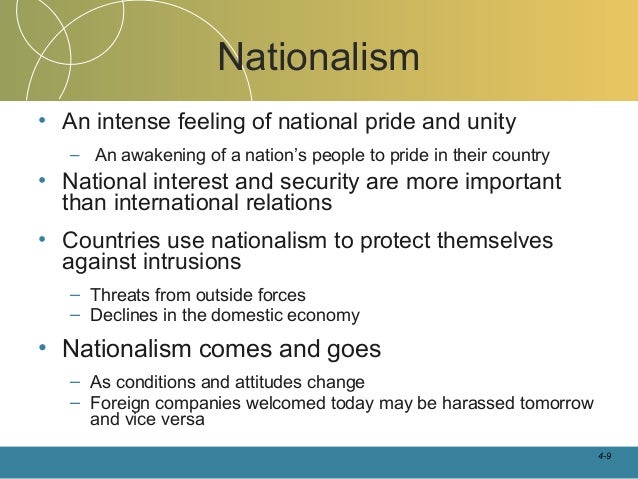 Nationalism

• An intense feeling of national pride and unity
– An awakening of a nation's people to pride in their country

• National interest and security are more important than international relations

• Countries use nationalism to protect themselves against intrusions
– Threats from outside forces
– Declines in the domestic economy

• Nationalism comes and goes
– As conditions and attitudes change
– Foreign companies welcomed today may be harassed tomorrow and vice versa

4-9